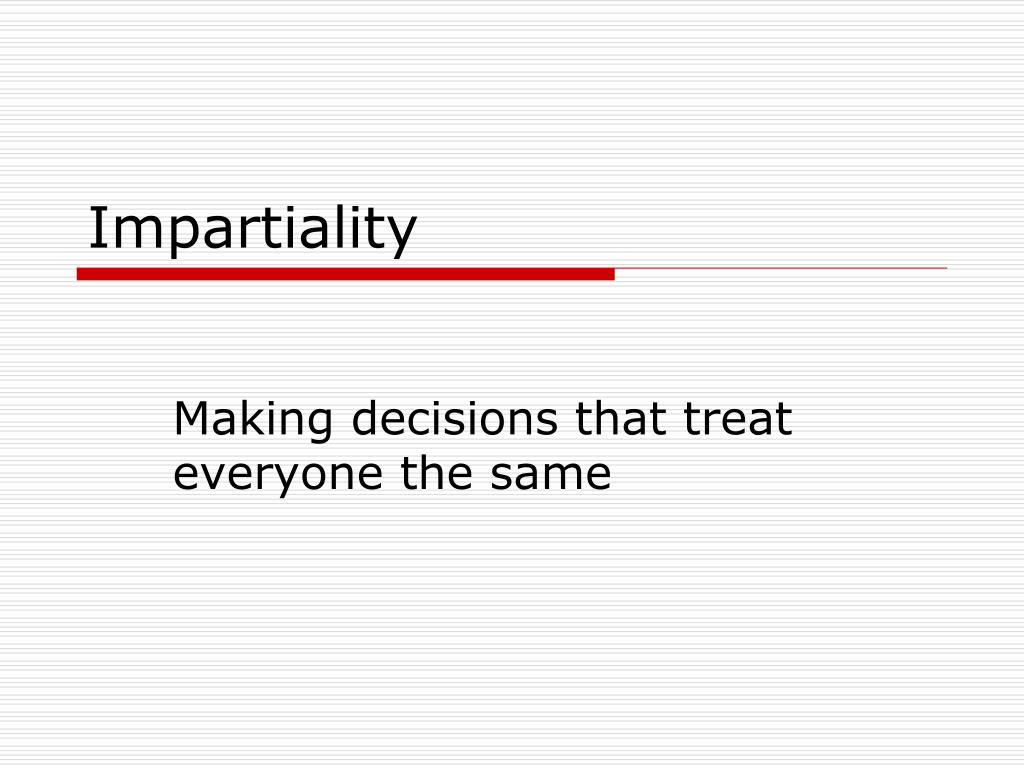 Impartiality

Making decisions that treat everyone the same